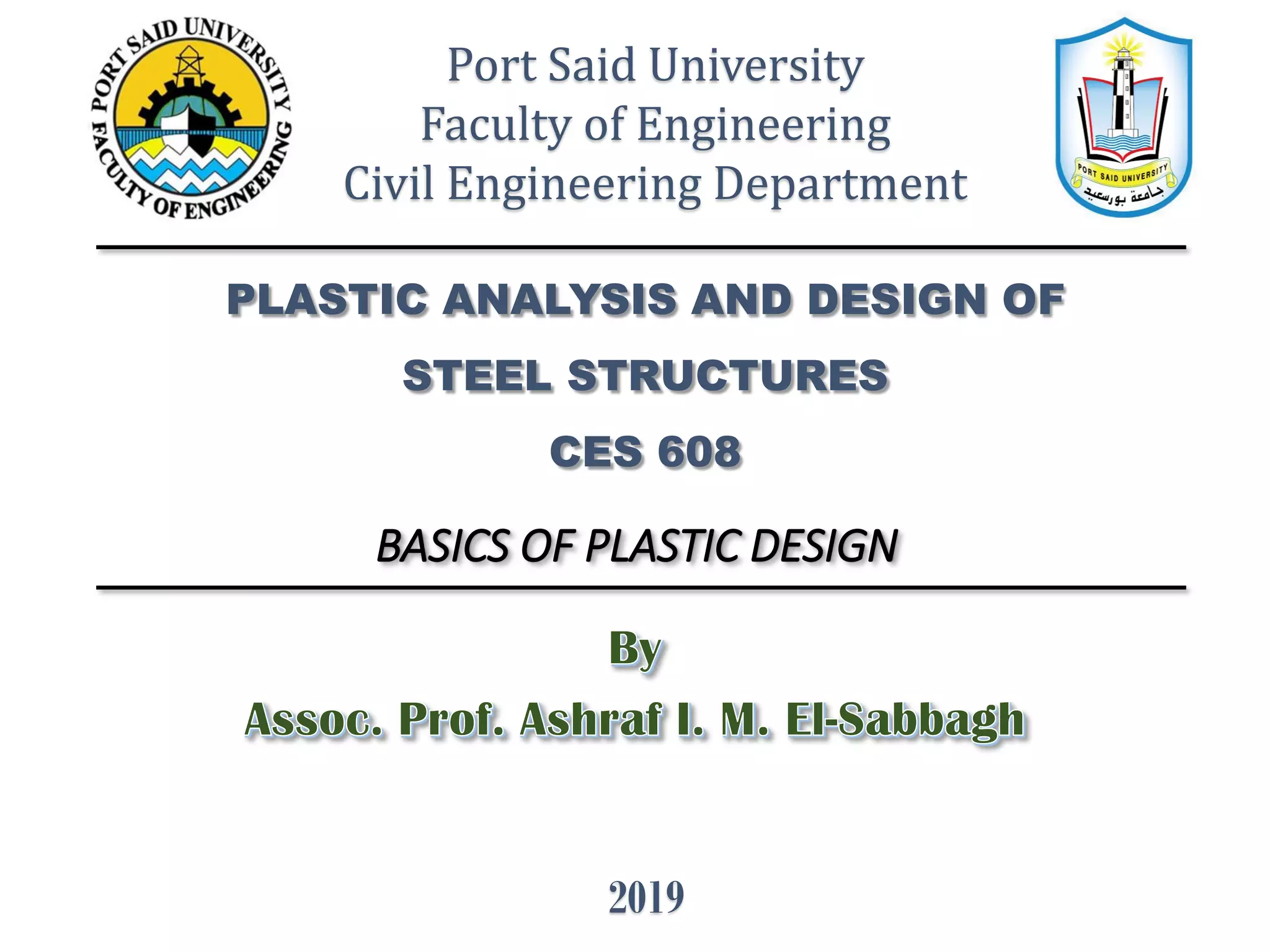 PORT SAID UNIVERSITY FACULTY OF ENGINEERING

Port Said University
Faculty of Engineering
Civil Engineering Department

PORT SAID UNIVERSITY
جامعة بورسعيد

PLASTIC ANALYSIS AND DESIGN OF

STEEL STRUCTURES

CES 608

BASICS OF PLASTIC DESIGN

By

Assoc. Prof. Ashraf I. M. El-Sabbagh

2019